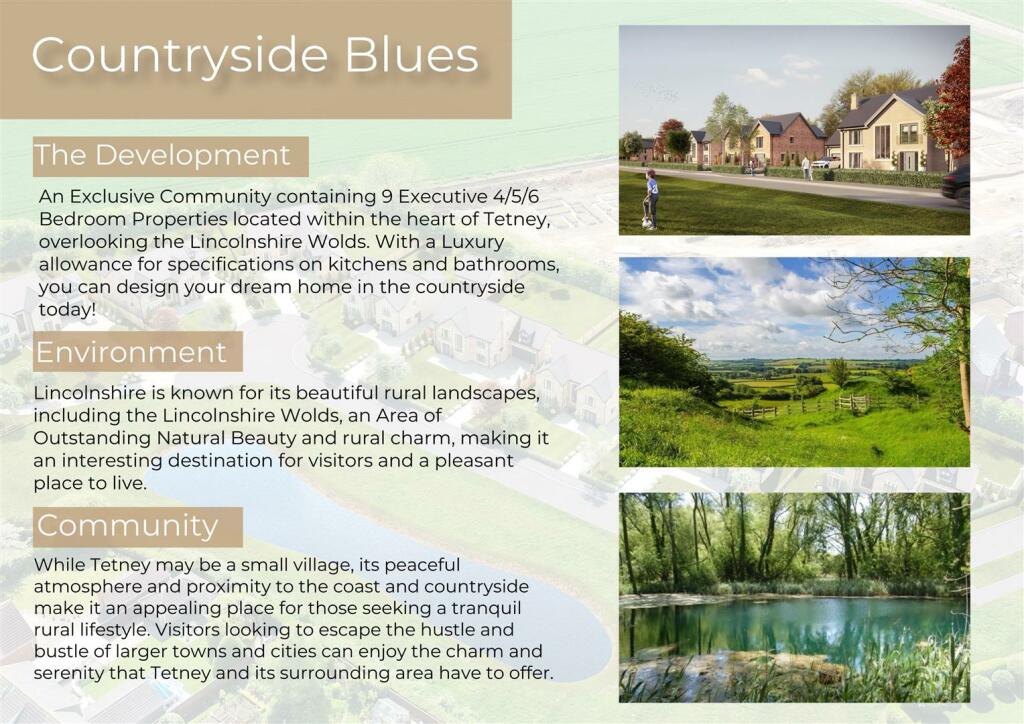 Countryside Blues

The Development

An Exclusive Community containing 9 Executive 4/5/6 Bedroom Properties located within the heart of Tetney, overlooking the Lincolnshire Wolds. With a Luxury allowance for specifications on kitchens and bathrooms, you can design your dream home in the countryside today!

Environment

Lincolnshire is known for its beautiful rural landscapes, including the Lincolnshire Wolds, an Area of Outstanding Natural Beauty and rural charm, making it an interesting destination for visitors and a pleasant place to live.

Community

While Tetney may be a small village, its peaceful atmosphere and proximity to the coast and countryside make it an appealing place for those seeking a tranquil rural lifestyle. Visitors looking to escape the hustle and bustle of larger towns and cities can enjoy the charm and serenity that Tetney and its surrounding area have to offer.